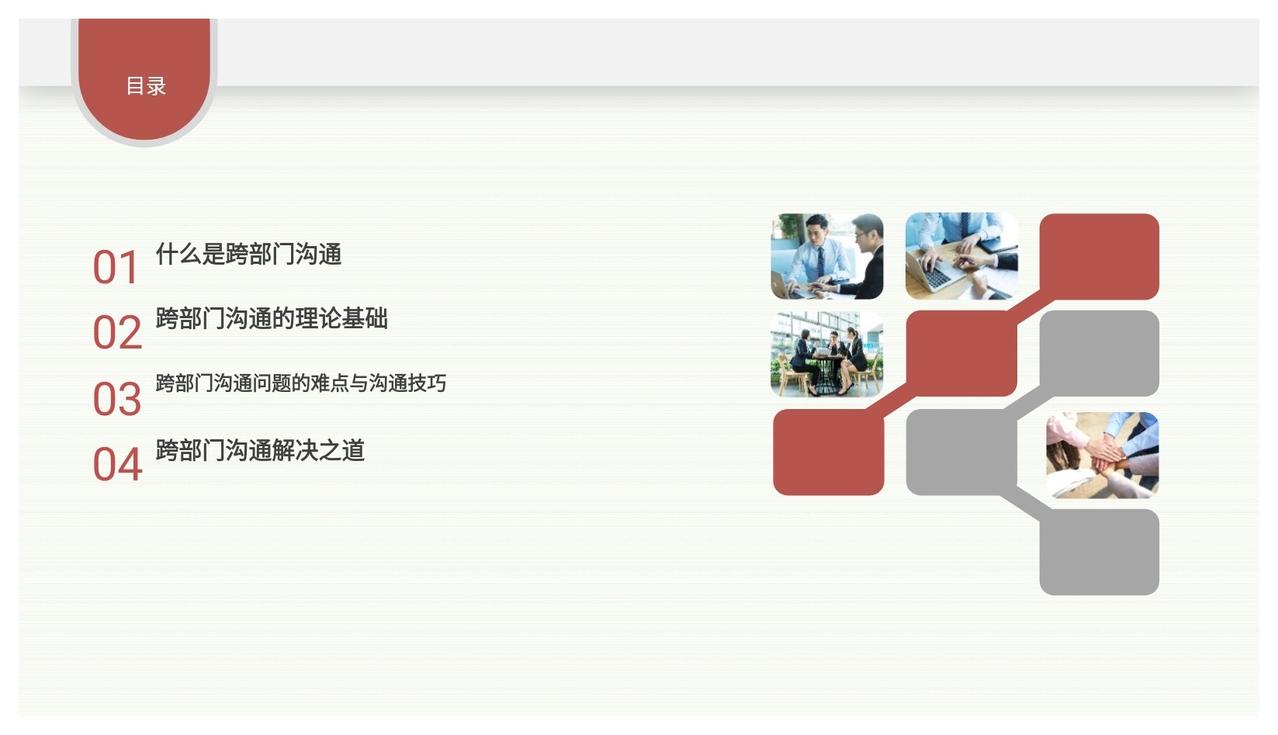 目录

01 什么是跨部门沟通

02 跨部门沟通的理论基础

03 跨部门沟通问题的难点与沟通技巧

04 跨部门沟通解决之道